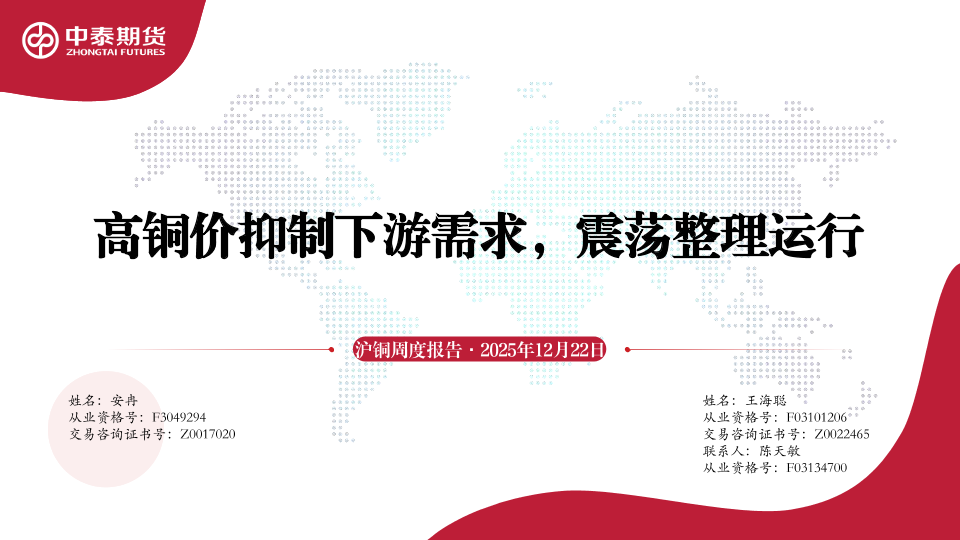 中泰期货
ZHONGTAI FUTURES

高铜价抑制下游需求，震荡整理运行

沪铜周度报告 · 2025年12月22日

姓名：安冉
从业资格号：F3049294
交易咨询证书号：Z0017020

姓名：王海聪
从业资格号：F03101206
交易咨询证书号：Z0022465
联系人：陈天敏
从业资格号：F03134700